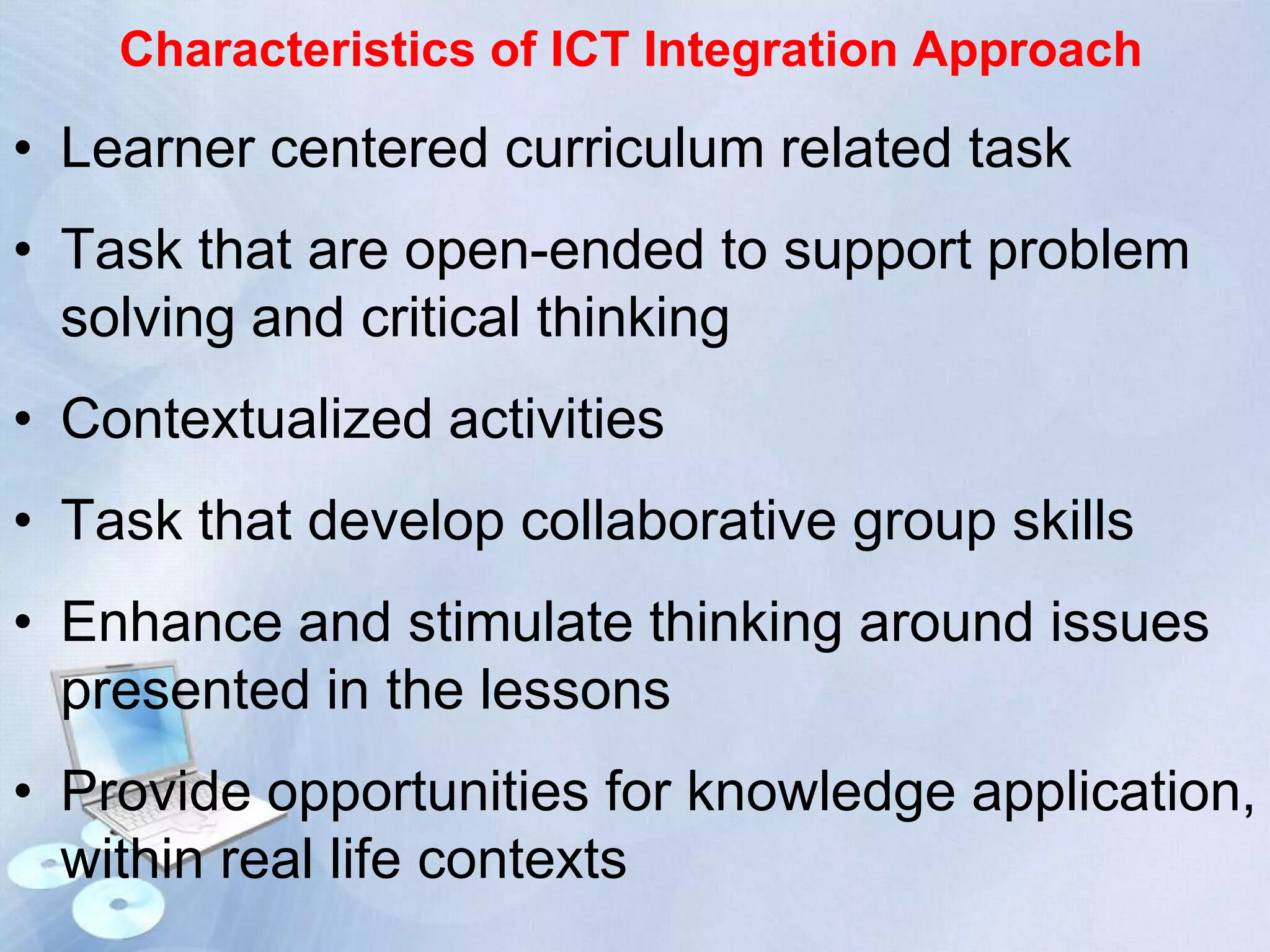 Characteristics of ICT Integration Approach

• Learner centered curriculum related task

• Task that are open-ended to support problem solving and critical thinking

• Contextualized activities

• Task that develop collaborative group skills

• Enhance and stimulate thinking around issues presented in the lessons

• Provide opportunities for knowledge application, within real life contexts